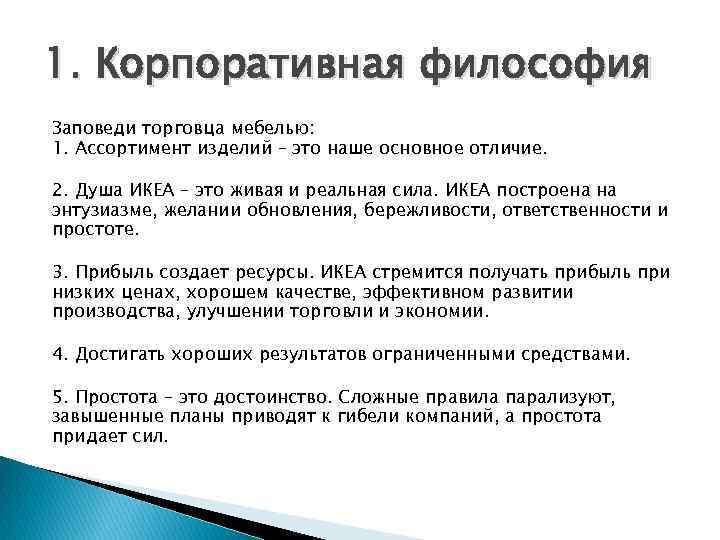 1. Корпоративная философия

Заповеди торговца мебелью:
1. Ассортимент изделий – это наше основное отличие.

2. Душа ИКЕА – это живая и реальная сила. ИКЕА построена на энтузиазме, желании обновления, бережливости, ответственности и простоте.

3. Прибыль создает ресурсы. ИКЕА стремится получать прибыль при низких ценах, хорошем качестве, эффективном развитии производства, улучшении торговли и экономии.

4. Достигать хороших результатов ограниченными средствами.

5. Простота – это достоинство. Сложные правила парализуют, завышенные планы приводят к гибели компаний, а простота придает сил.